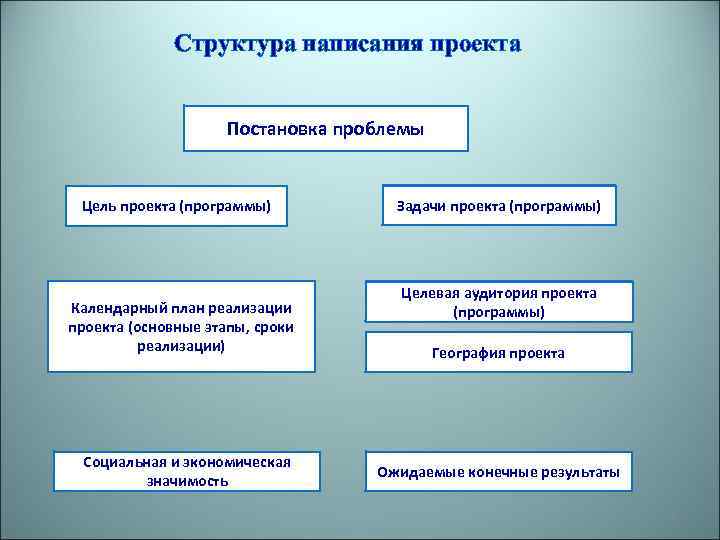 Структура написания проекта

Постановка проблемы

Цель проекта (программы)

Задачи проекта (программы)

Календарный план реализации проекта (основные этапы, сроки реализации)

Целевая аудитория проекта (программы)

География проекта

Социальная и экономическая значимость

Ожидаемые конечные результаты